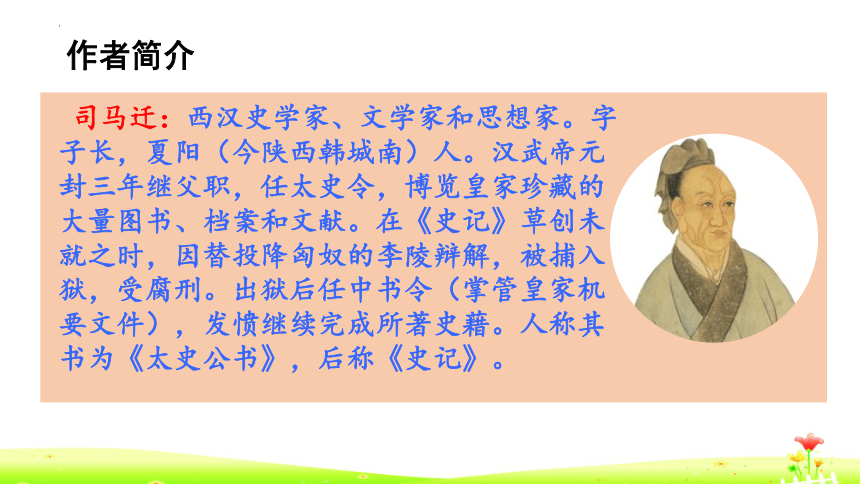 作者简介

司马迁：西汉史学家、文学家和思想家。字子长，夏阳（今陕西韩城南）人。汉武帝元封三年继父职，任太史令，博览皇家珍藏的大量图书、档案和文献。在《史记》草创未就之时，因替投降匈奴的李陵辩解，被捕入狱，受腐刑。出狱后任中书令（掌管皇家机要文件），发愤继续完成所著史藉。人称其书为《太史公书》，后称《史记》。